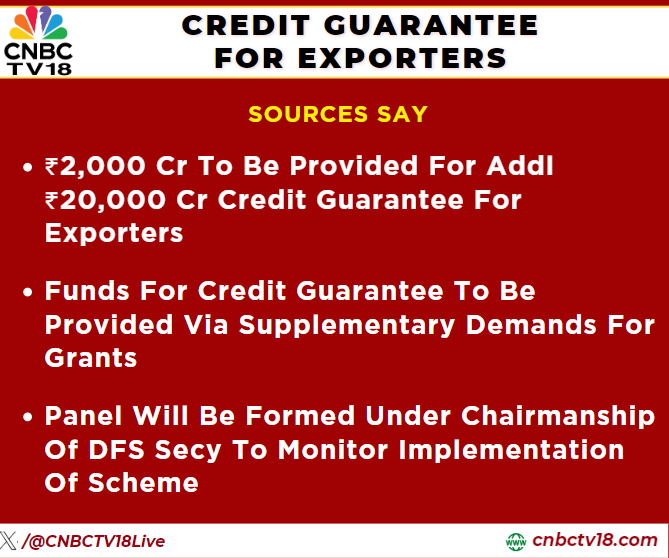 CNBC TV18

CREDIT GUARANTEE FOR EXPORTERS

SOURCES SAY

• ₹2,000 Cr To Be Provided For Addl ₹20,000 Cr Credit Guarantee For Exporters

• Funds For Credit Guarantee To Be Provided Via Supplementary Demands For Grants

• Panel Will Be Formed Under Chairmanship Of DFS Secy To Monitor Implementation Of Scheme

/@CNBCTV18Live

www cnbctv18.com